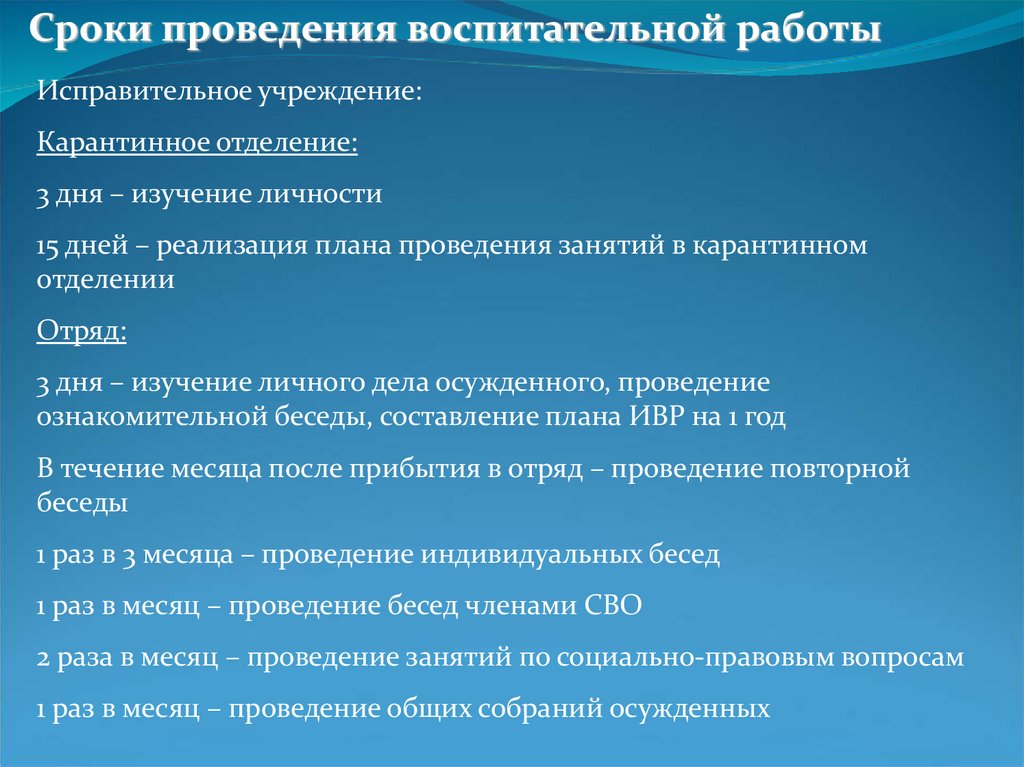 Сроки проведения воспитательной работы

Исправительное учреждение:

Карантинное отделение:

3 дня – изучение личности

15 дней – реализация плана проведения занятий в карантинном отделении

Отряд:

3 дня – изучение личного дела осужденного, проведение ознакомительной беседы, составление плана ИВР на 1 год

В течение месяца после прибытия в отряд – проведение повторной беседы

1 раз в 3 месяца – проведение индивидуальных бесед

1 раз в месяц – проведение бесед членами СВО

2 раза в месяц – проведение занятий по социально-правовым вопросам

1 раз в месяц – проведение общих собраний осужденных